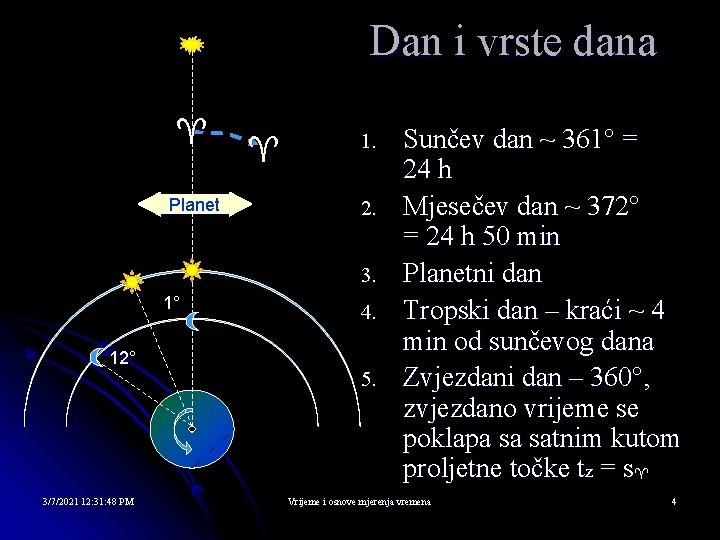 Dan i vrste dana

♈ ♈

Planet

1°

12°

1. Sunčev dan ~ 361° = 24 h
2. Mjesečev dan ~ 372° = 24 h 50 min
3. Planetni dan
4. Tropski dan – kraći ~ 4 min od sunčevog dana
5. Zvjezdani dan – 360°, zvjezdano vrijeme se poklapa sa satnim kutom proljetne točke $t_z = s_♈$

3/7/2021 12:31:48 PM

Vrijeme i osnove mjerenja vremena

4